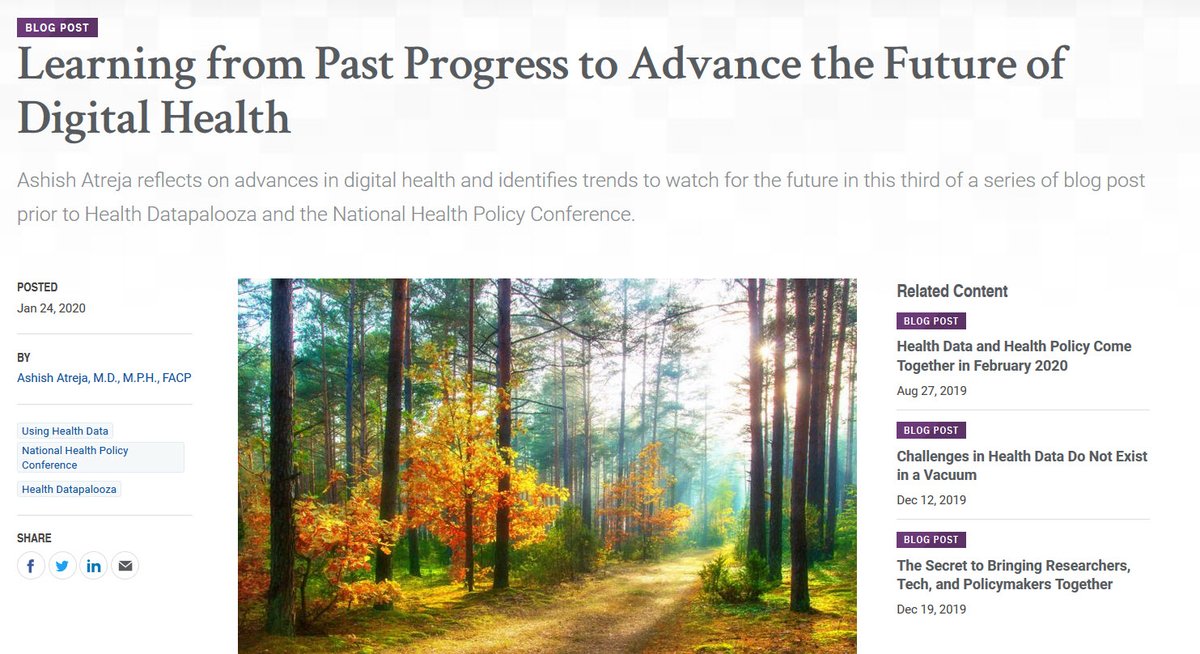 BLOG POST

Learning from Past Progress to Advance the Future of Digital Health

Ashish Atreja reflects on advances in digital health and identifies trends to watch for the future in this third of a series of blog post prior to Health Datapalooza and the National Health Policy Conference.

POSTED
Jan 24, 2020

BY
Ashish Atreja, M.D., M.P.H., FACP

Using Health Data
National Health Policy Conference
Health Datapalooza

SHARE

Related Content

BLOG POST
Health Data and Health Policy Come Together in February 2020
Aug 27, 2019

BLOG POST
Challenges in Health Data Do Not Exist in a Vacuum
Dec 12, 2019

BLOG POST
The Secret to Bringing Researchers, Tech, and Policymakers Together
Dec 19, 2019